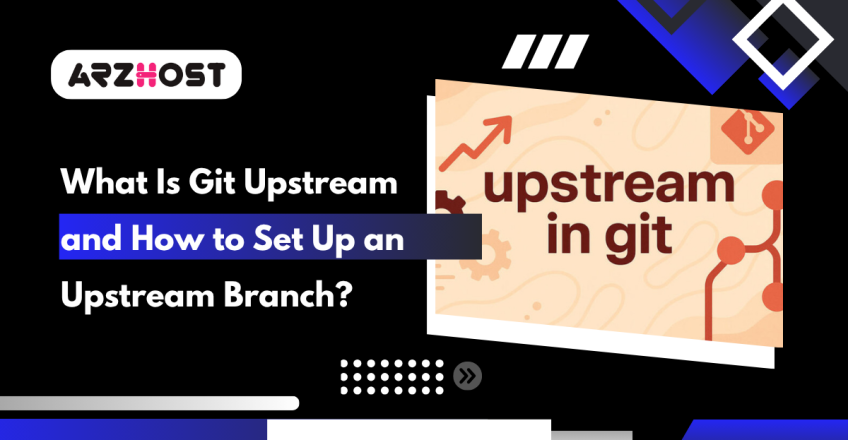 ARZHOST

What Is Git Upstream and How to Set Up an Upstream Branch?

upstream in git